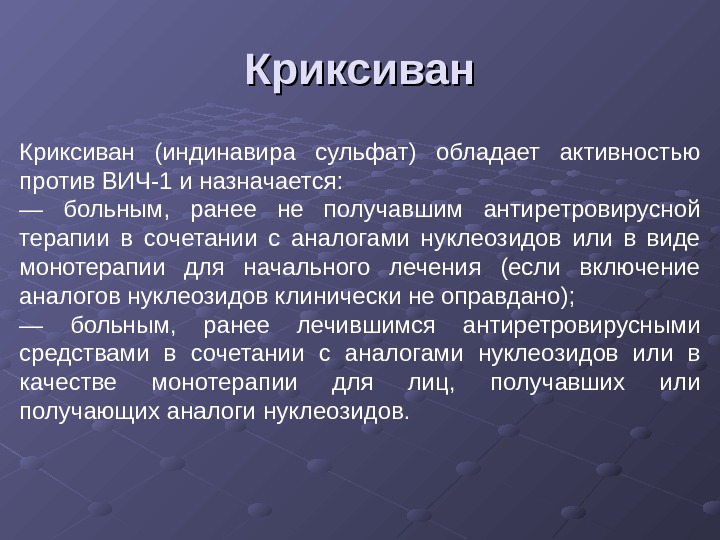 Криксиван

Криксиван (индинавира сульфат) обладает активностью против ВИЧ-1 и назначается:
— больным, ранее не получавшим антиретровирусной терапии в сочетании с аналогами нуклеозидов или в виде монотерапии для начального лечения (если включение аналогов нуклеозидов клинически не оправдано);
— больным, ранее лечившимся антиретровирусными средствами в сочетании с аналогами нуклеозидов или в качестве монотерапии для лиц, получавших или получающих аналоги нуклеозидов.